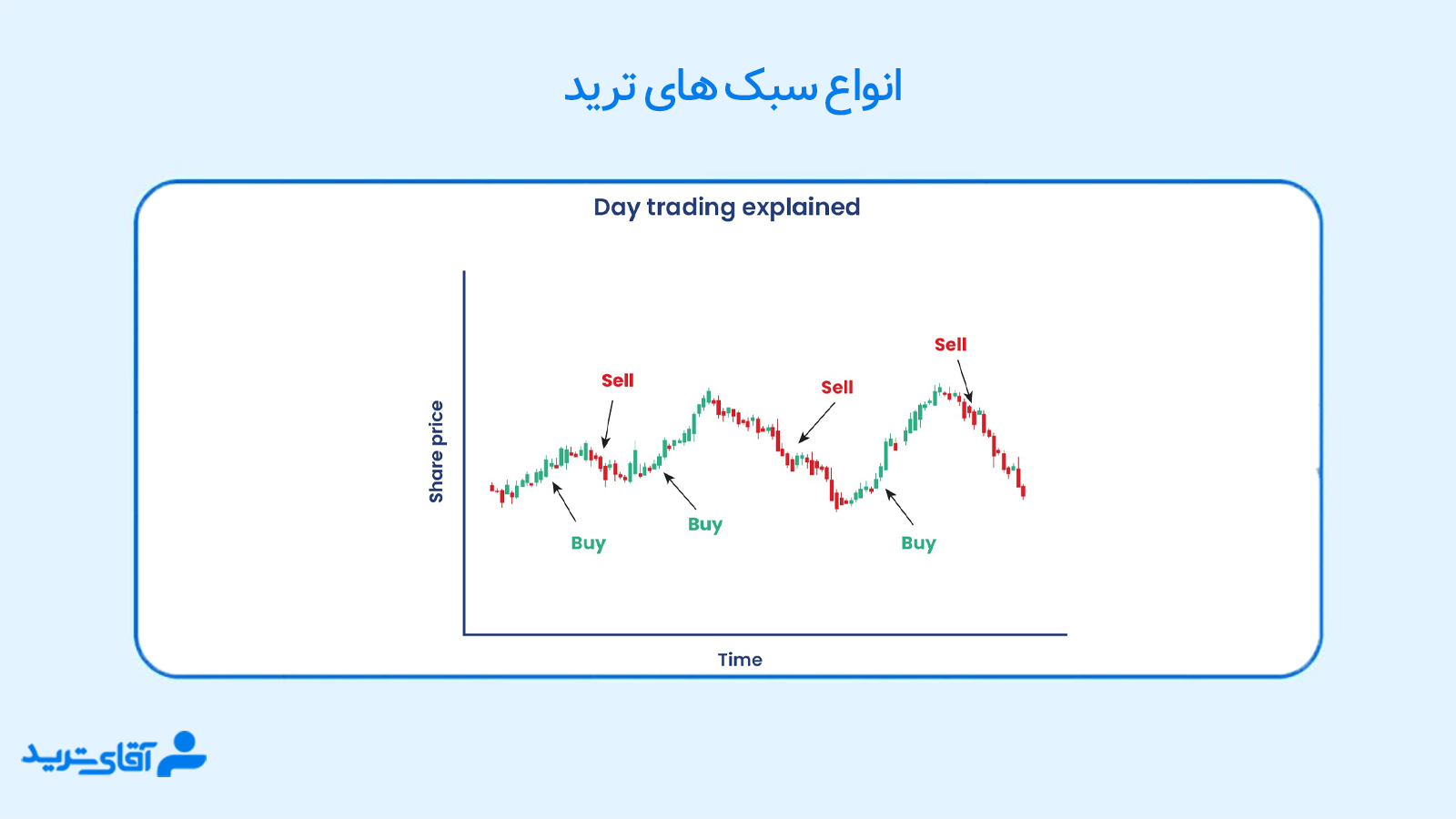 انواع سبک های ترید

Day trading explained

Share price

Sell
Sell
Sell
Buy
Buy
Buy

Time

آقای ترید